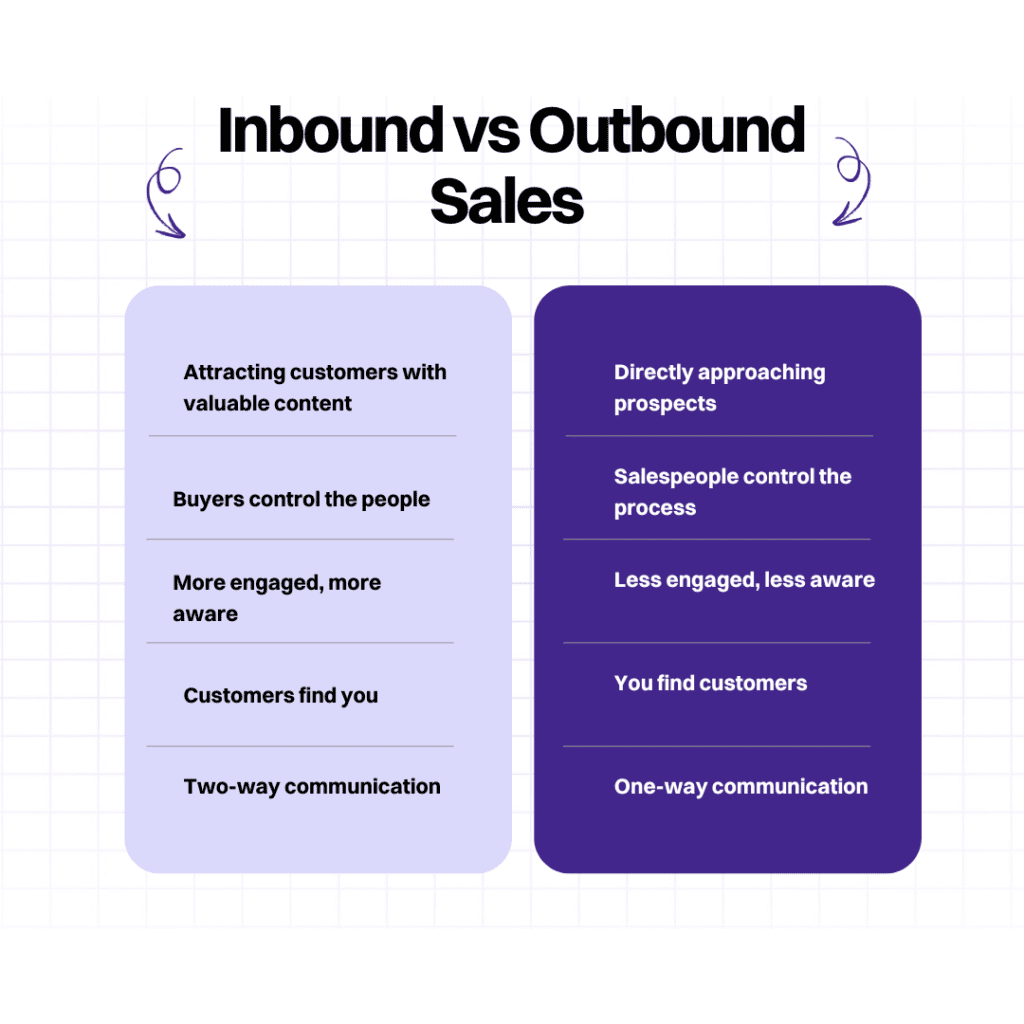 Inbound vs Outbound Sales

Attracting customers with valuable content

Buyers control the people

More engaged, more aware

Customers find you

Two-way communication

Directly approaching prospects

Salespeople control the process

Less engaged, less aware

You find customers

One-way communication